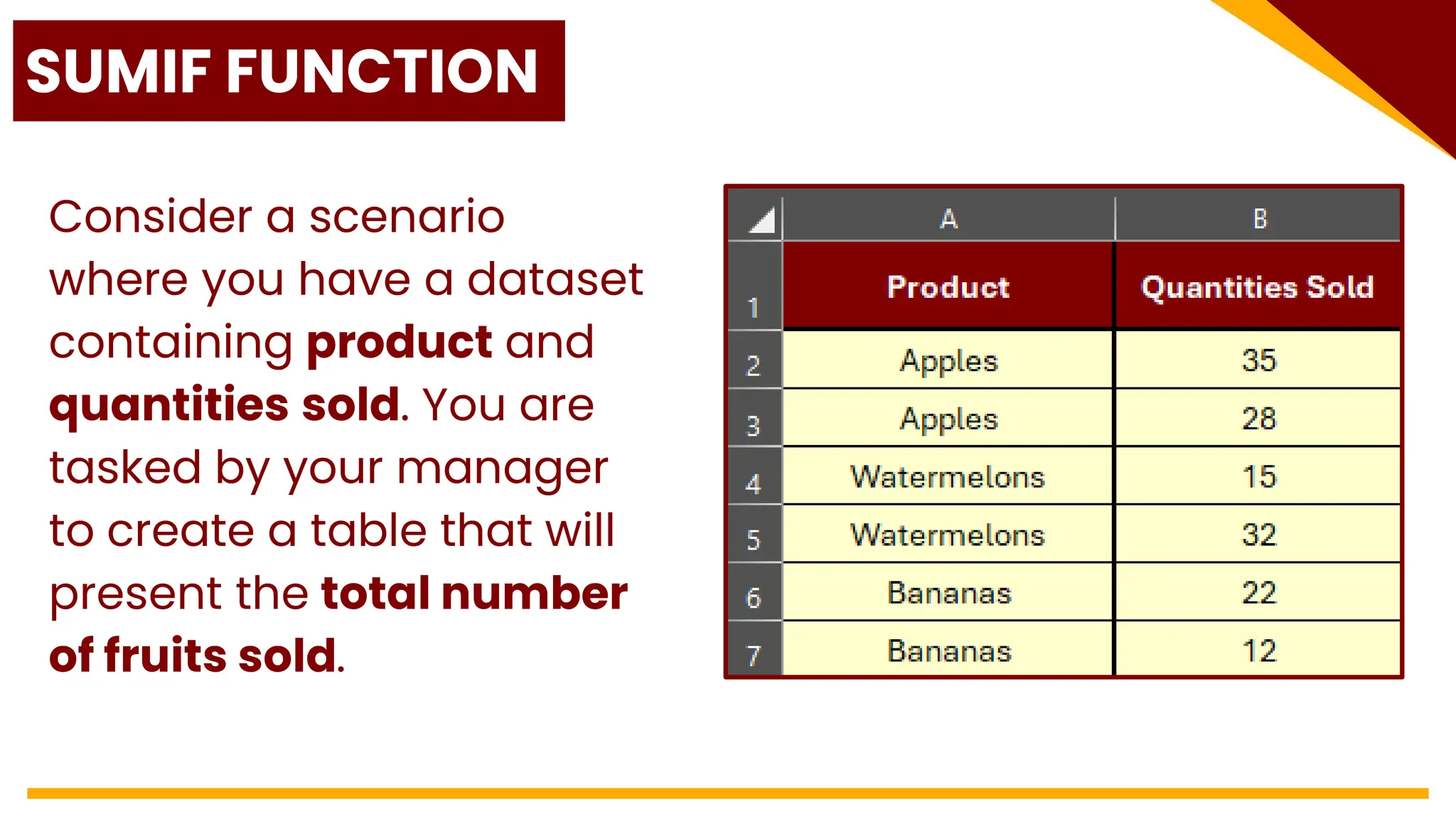 SUMIF FUNCTION

Consider a scenario where you have a dataset containing product and quantities sold. You are tasked by your manager to create a table that will present the total number of fruits sold.

| | A | B |
|---|---|---|
| 1 | Product | Quantities Sold |
| 2 | Apples | 35 |
| 3 | Apples | 28 |
| 4 | Watermelons | 15 |
| 5 | Watermelons | 32 |
| 6 | Bananas | 22 |
| 7 | Bananas | 12 |